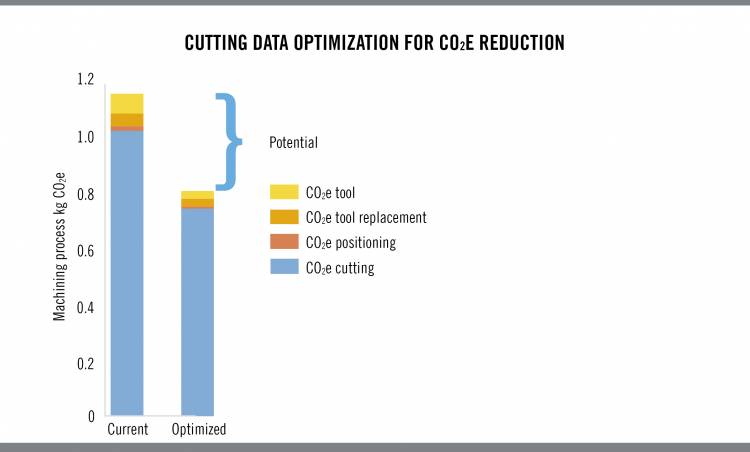 CUTTING DATA OPTIMIZATION FOR $CO_2E$ REDUCTION

Machining process kg $CO_2e$

1.2
1.0
0.8
0.6
0.4
0.2
0

Current
Optimized

Potential

$CO_2e$ tool
$CO_2e$ tool replacement
$CO_2e$ positioning
$CO_2e$ cutting